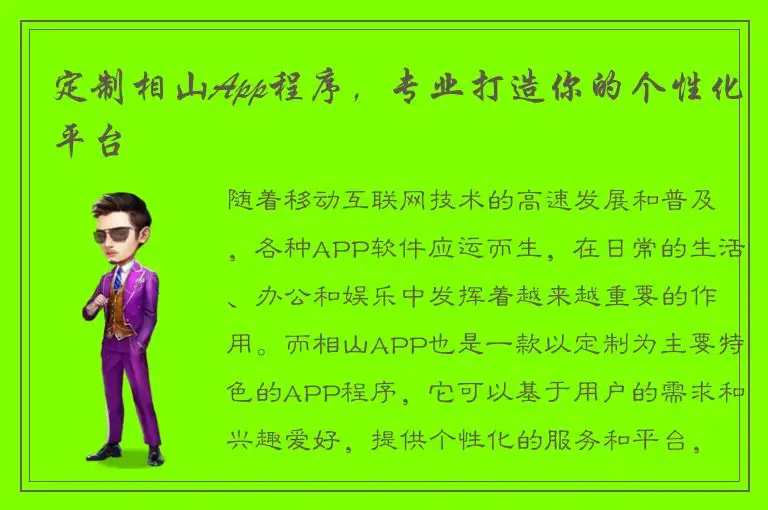 定制相山App程序，专业打造你的个性化平台

随着移动互联网技术的高速发展和普及，各种APP软件应运而生，在日常的生活、办公和娱乐中发挥着越来越重要的作用。而相山APP也是一款以定制为主要特色的APP程序，它可以基于用户的需求和兴趣爱好，提供个性化的服务和平台，